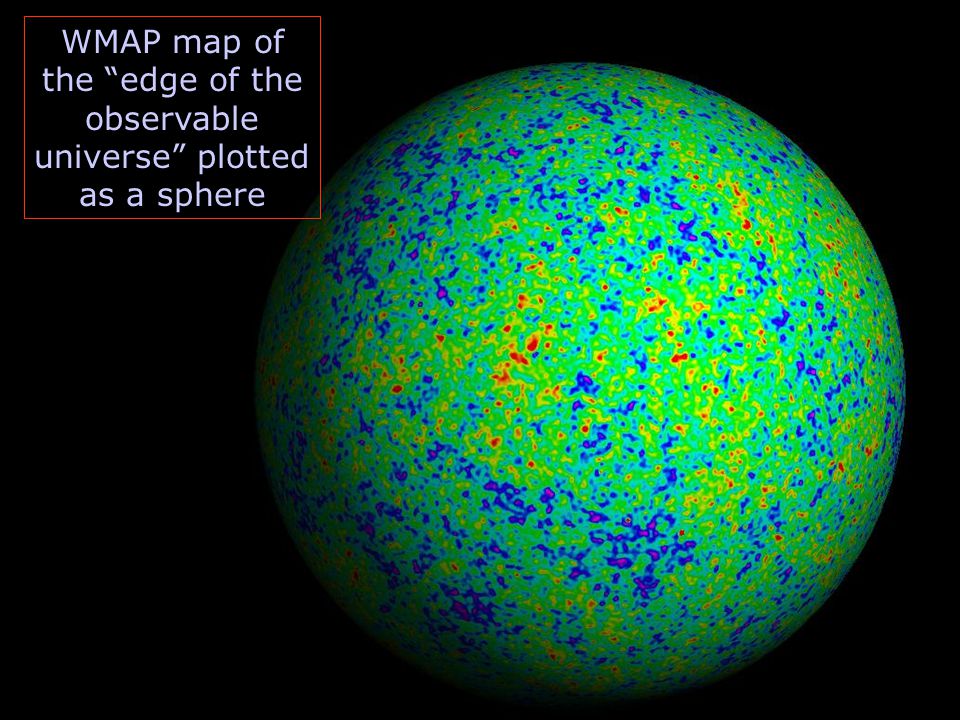 WMAP map of the “edge of the observable universe” plotted as a sphere